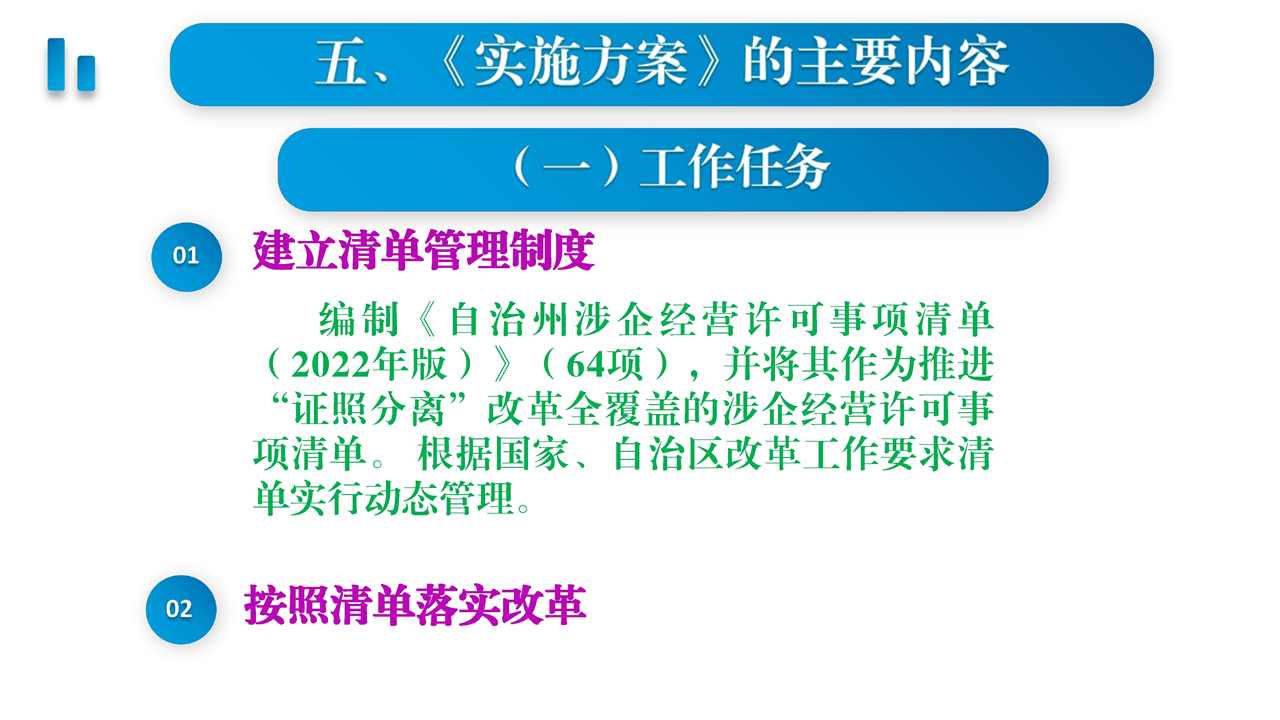 五、《实施方案》的主要内容

（一）工作任务

01

建立清单管理制度

编制《自治州涉企经营许可事项清单（2022年版）》（64项），并将其作为推进“证照分离”改革全覆盖的涉企经营许可事项清单。根据国家、自治区改革工作要求清单实行动态管理。

02

按照清单落实改革